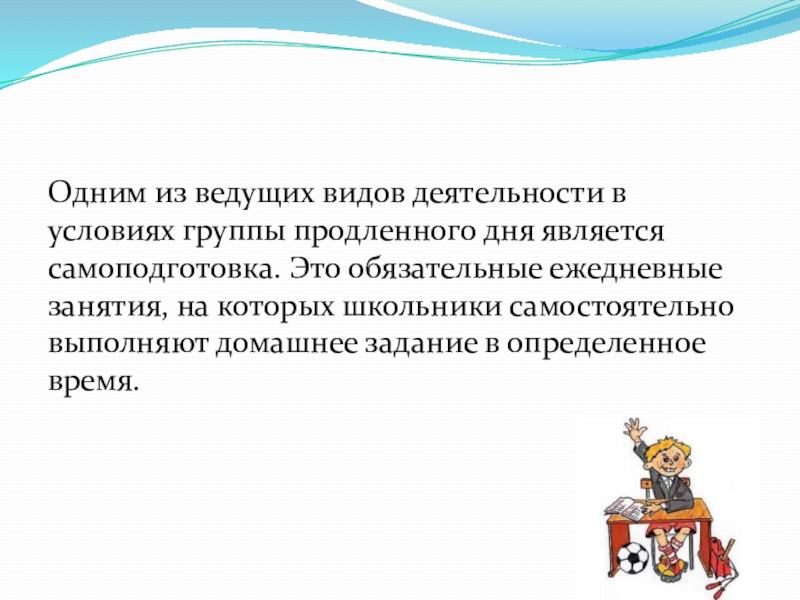 Одним из ведущих видов деятельности в условиях группы продленного дня является самоподготовка. Это обязательные ежедневные занятия, на которых школьники самостоятельно выполняют домашнее задание в определенное время.